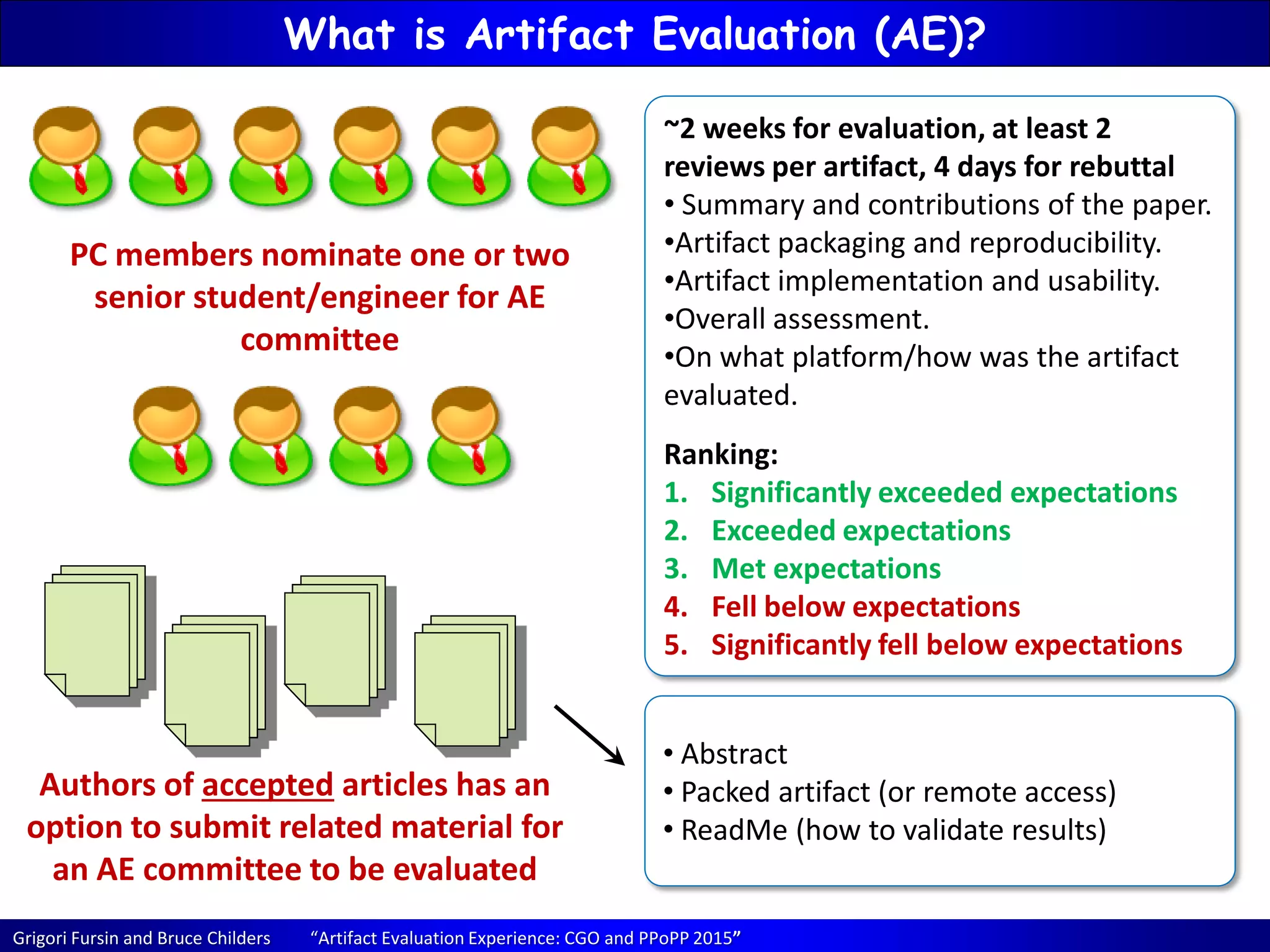 What is Artifact Evaluation (AE)?

PC members nominate one or two senior student/engineer for AE committee

Authors of accepted articles has an option to submit related material for an AE committee to be evaluated

~2 weeks for evaluation, at least 2 reviews per artifact, 4 days for rebuttal
• Summary and contributions of the paper.
•Artifact packaging and reproducibility.
•Artifact implementation and usability.
•Overall assessment.
•On what platform/how was the artifact evaluated.

Ranking:
1. Significantly exceeded expectations
2. Exceeded expectations
3. Met expectations
4. Fell below expectations
5. Significantly fell below expectations

• Abstract
• Packed artifact (or remote access)
• ReadMe (how to validate results)

Grigori Fursin and Bruce Childers “Artifact Evaluation Experience: CGO and PPoPP 2015”